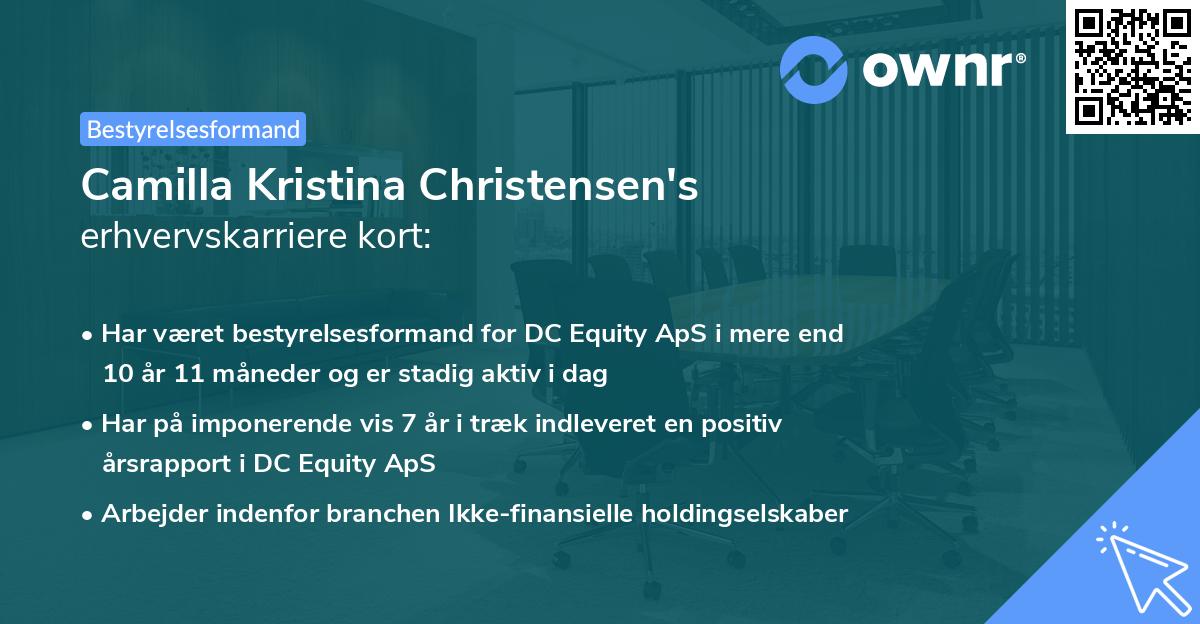 ownr®

Bestyrelsesformand

Camilla Kristina Christensen's
erhvervskarriere kort:

• Har været bestyrelsesformand for DC Equity ApS i mere end 10 år 11 måneder og er stadig aktiv i dag

• Har på imponerende vis 7 år i træk indleveret en positiv årsrapport i DC Equity ApS

• Arbejder indenfor branchen Ikke-finansielle holdingselskaber